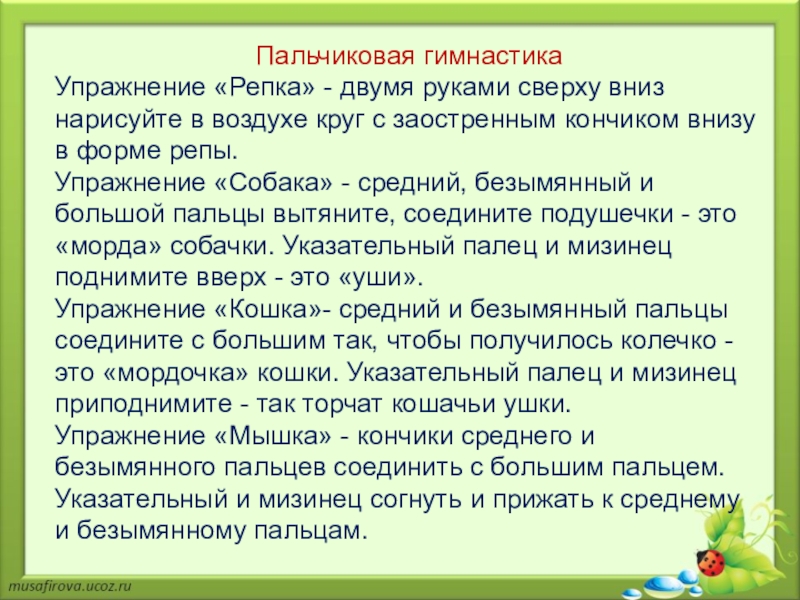 Пальчиковая гимнастика

Упражнение «Репка» - двумя руками сверху вниз нарисуйте в воздухе круг с заостренным кончиком внизу в форме репы.

Упражнение «Собака» - средний, безымянный и большой пальцы вытяните, соедините подушечки - это «морда» собачки. Указательный палец и мизинец поднимите вверх - это «уши».

Упражнение «Кошка»- средний и безымянный пальцы соедините с большим так, чтобы получилось колечко - это «мордочка» кошки. Указательный палец и мизинец приподнимите - так торчат кошачьи ушки.

Упражнение «Мышка» - кончики среднего и безымянного пальцев соединить с большим пальцем. Указательный и мизинец согнуть и прижать к среднему и безымянному пальцам.

musafirova.ucoz.ru